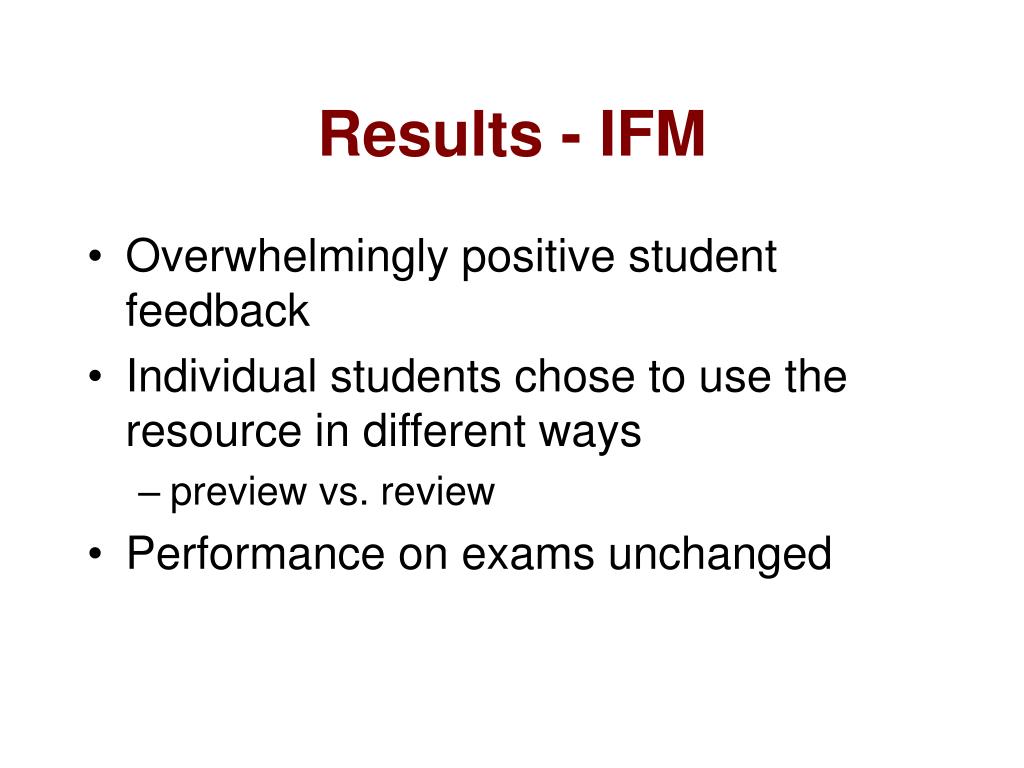 Results - IFM

• Overwhelmingly positive student feedback
• Individual students chose to use the resource in different ways
– preview vs. review
• Performance on exams unchanged